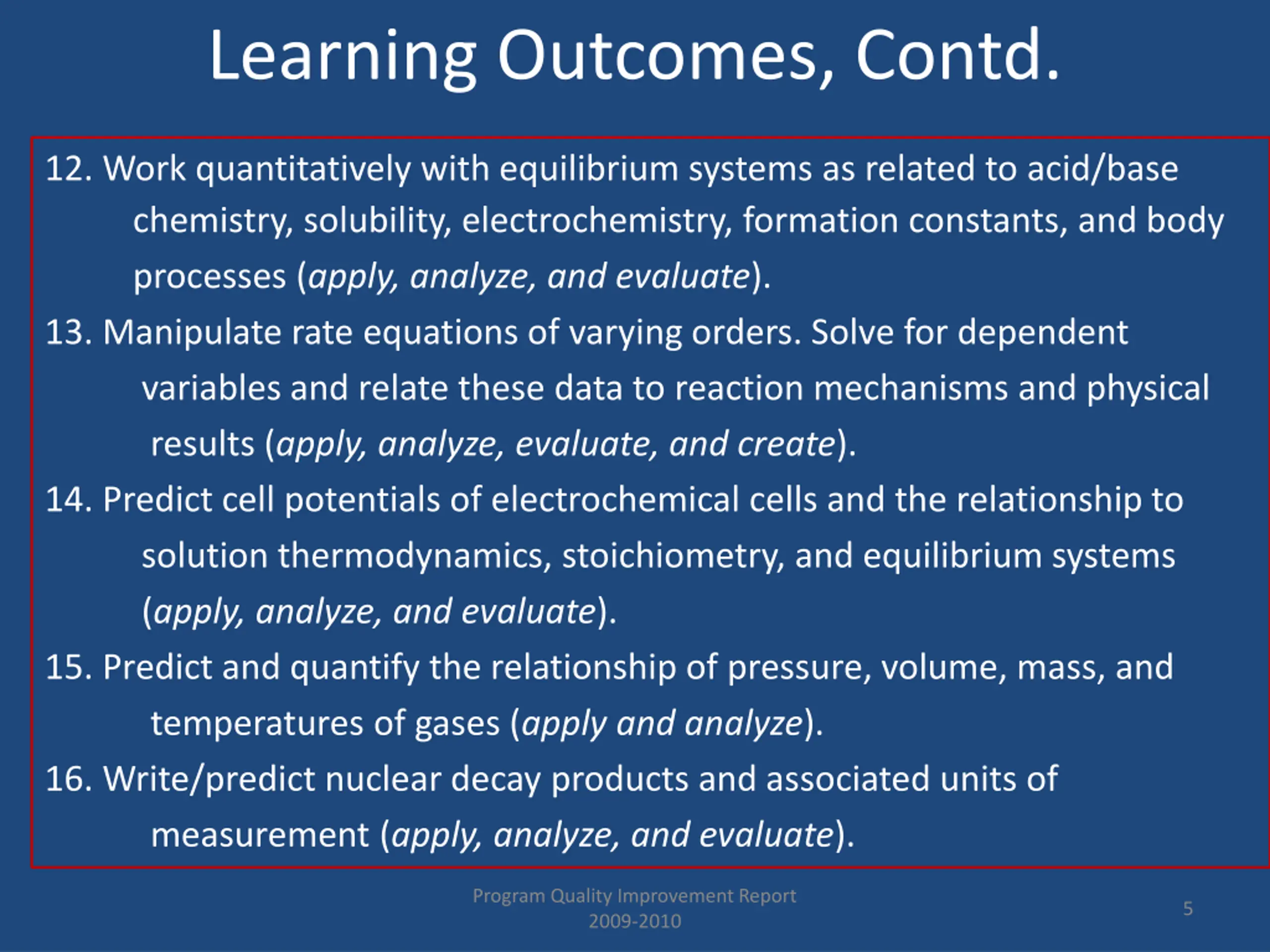 Learning Outcomes, Contd.

12. Work quantitatively with equilibrium systems as related to acid/base chemistry, solubility, electrochemistry, formation constants, and body processes (apply, analyze, and evaluate).

13. Manipulate rate equations of varying orders. Solve for dependent variables and relate these data to reaction mechanisms and physical results (apply, analyze, evaluate, and create).

14. Predict cell potentials of electrochemical cells and the relationship to solution thermodynamics, stoichiometry, and equilibrium systems (apply, analyze, and evaluate).

15. Predict and quantify the relationship of pressure, volume, mass, and temperatures of gases (apply and analyze).

16. Write/predict nuclear decay products and associated units of measurement (apply, analyze, and evaluate).

Program Quality Improvement Report
2009-2010

5